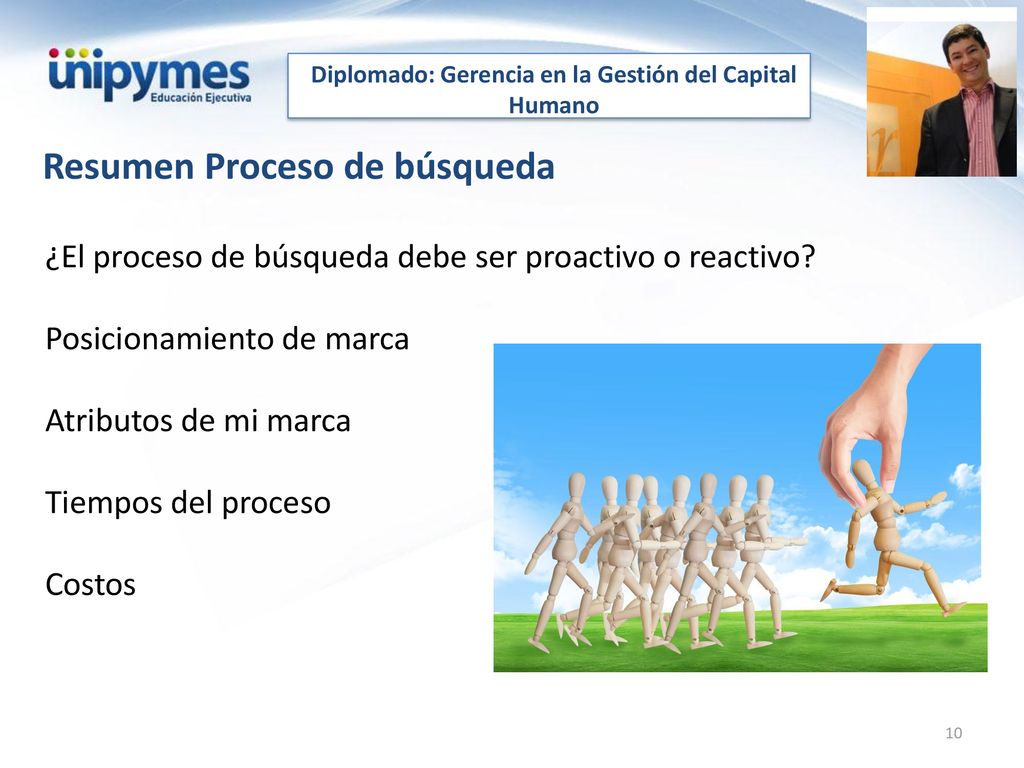 unipymes
Educación Ejecutiva

Diplomado: Gerencia en la Gestión del Capital Humano

Resumen Proceso de búsqueda

¿El proceso de búsqueda debe ser proactivo o reactivo?

Posicionamiento de marca

Atributos de mi marca

Tiempos del proceso

Costos

10